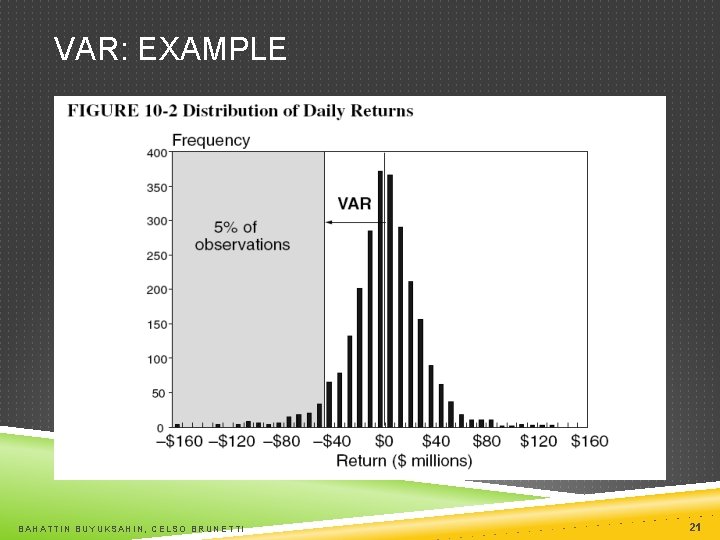 VAR: EXAMPLE

FIGURE 10-2 Distribution of Daily Returns

Frequency

400
350
300
250
200
150
100
50
0

5% of observations

VAR

–\$160 –\$120 –\$80 –\$40 \$0 \$40 \$80 \$120 \$160

Return (\$ millions)

BAHATTIN BUYUKSAHIN, CELSO BRUNETTI

21